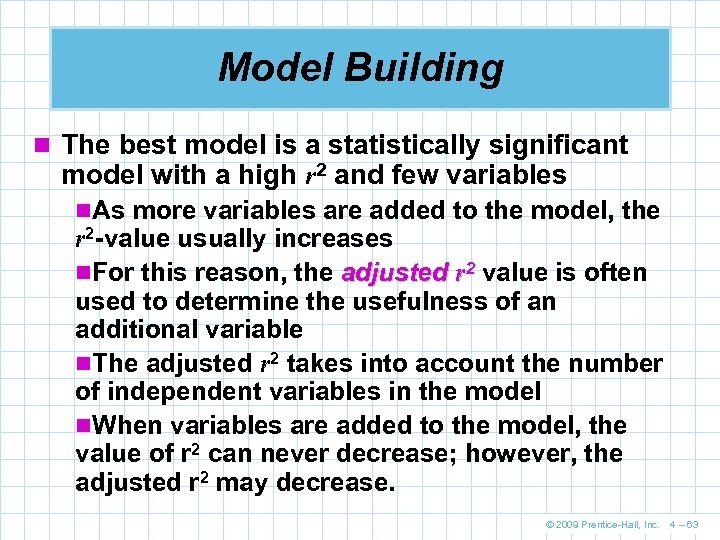 Model Building

The best model is a statistically significant model with a high $r^2$ and few variables

As more variables are added to the model, the $r^2$-value usually increases

For this reason, the adjusted $r^2$ value is often used to determine the usefulness of an additional variable

The adjusted $r^2$ takes into account the number of independent variables in the model

When variables are added to the model, the value of $r^2$ can never decrease; however, the adjusted $r^2$ may decrease.

© 2009 Prentice-Hall, Inc. 4 – 63